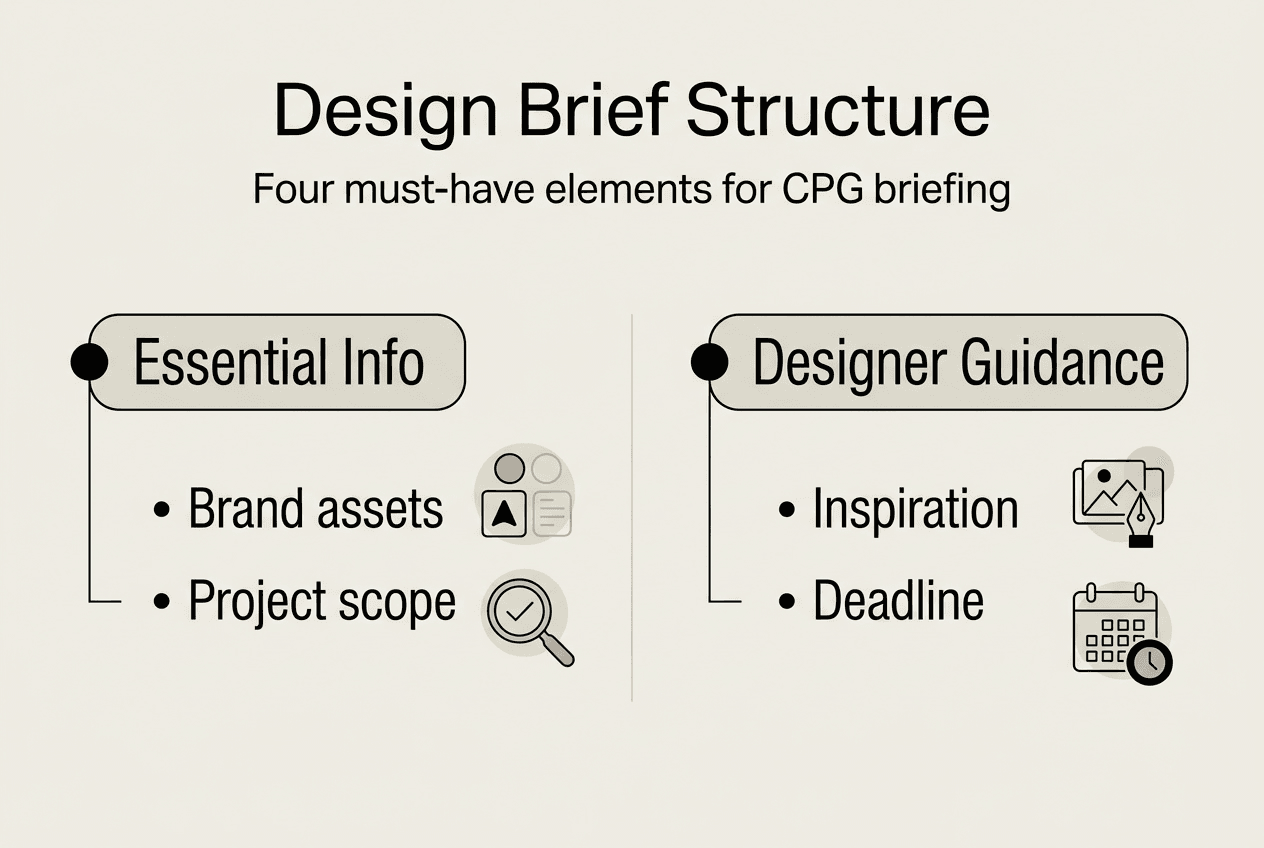 Design Brief Structure

Four must-have elements for CPG briefing

Essential Info

• Brand assets
• Project scope

Designer Guidance

• Inspiration
• Deadline